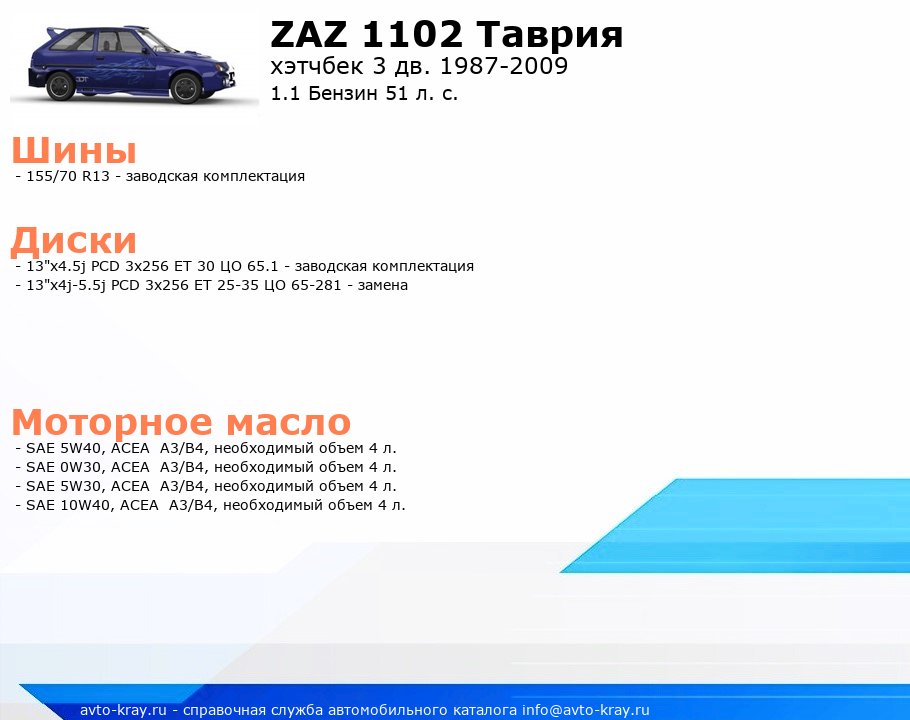 ZAZ 1102 Таврия
хэтчбек 3 дв. 1987-2009
1.1 Бензин 51 л. с.

Шины
- 155/70 R13 - заводская комплектация

Диски
- 13"x4.5j PCD 3x256 ET 30 ЦО 65.1 - заводская комплектация
- 13"x4j-5.5j PCD 3x256 ET 25-35 ЦО 65-281 - замена

Моторное масло
- SAE 5W40, ACEA A3/B4, необходимый объем 4 л.
- SAE 0W30, ACEA A3/B4, необходимый объем 4 л.
- SAE 5W30, ACEA A3/B4, необходимый объем 4 л.
- SAE 10W40, ACEA A3/B4, необходимый объем 4 л.

avto-kray.ru - справочная служба автомобильного каталога info@avto-kray.ru